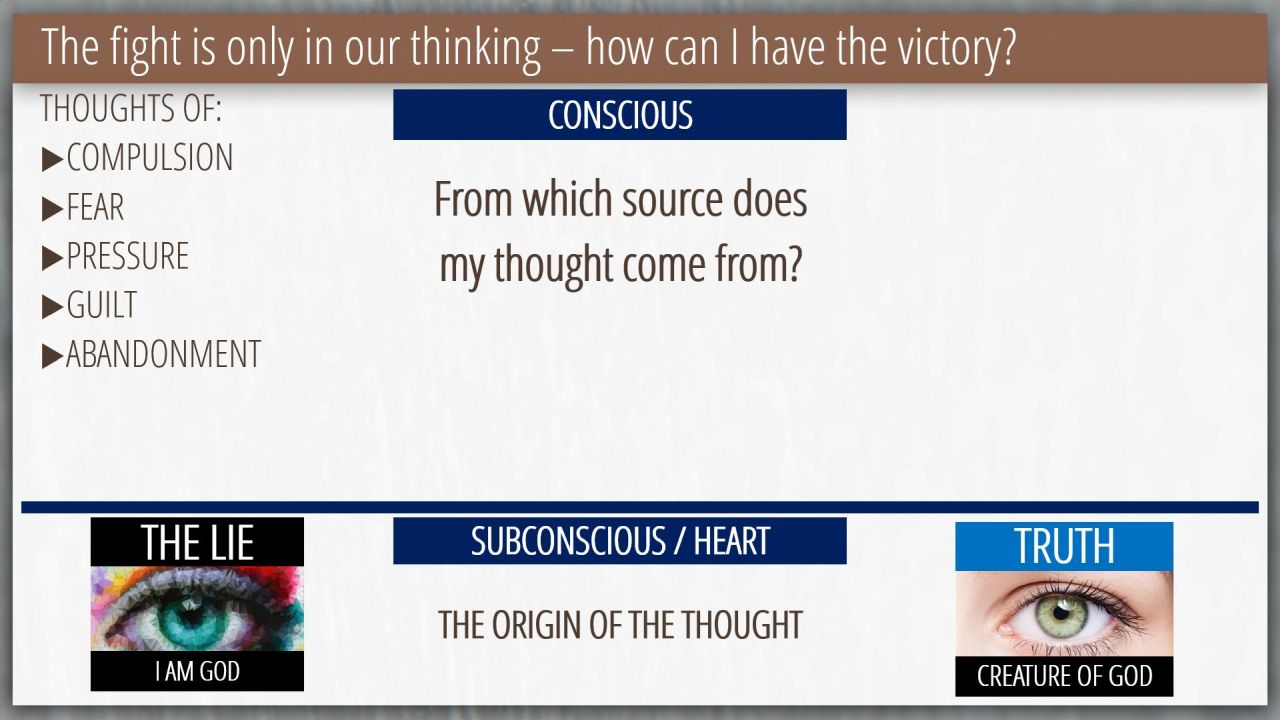 The fight is only in our thinking – how can I have the victory?

THOUGHTS OF:
▶COMPULSION
▶FEAR
▶PRESSURE
▶GUILT
▶ABANDONMENT

CONSCIOUS

From which source does my thought come from?

THE LIE

I AM GOD

SUBCONSCIOUS / HEART

THE ORIGIN OF THE THOUGHT

TRUTH

CREATURE OF GOD